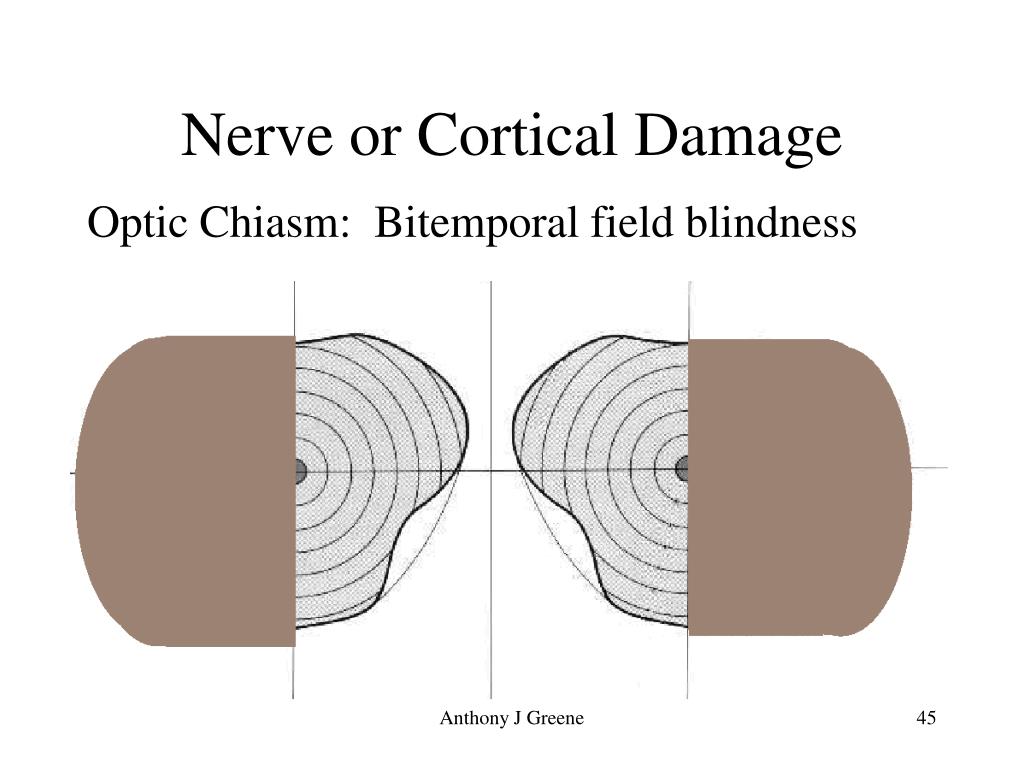 Nerve or Cortical Damage

Optic Chiasm: Bitemporal field blindness

Anthony J Greene

45